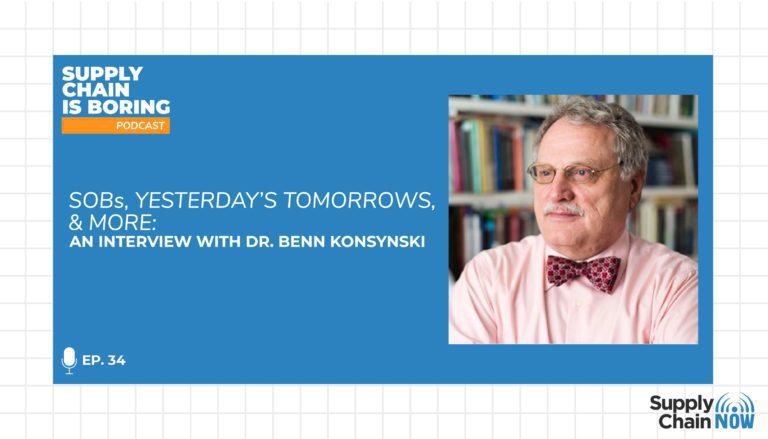 SUPPLY CHAIN IS BORING
PODCAST

SOBs, YESTERDAY'S TOMORROWS, & MORE:
AN INTERVIEW WITH DR. BENN KONSYNSKI

EP. 34

Supply Chain NOW